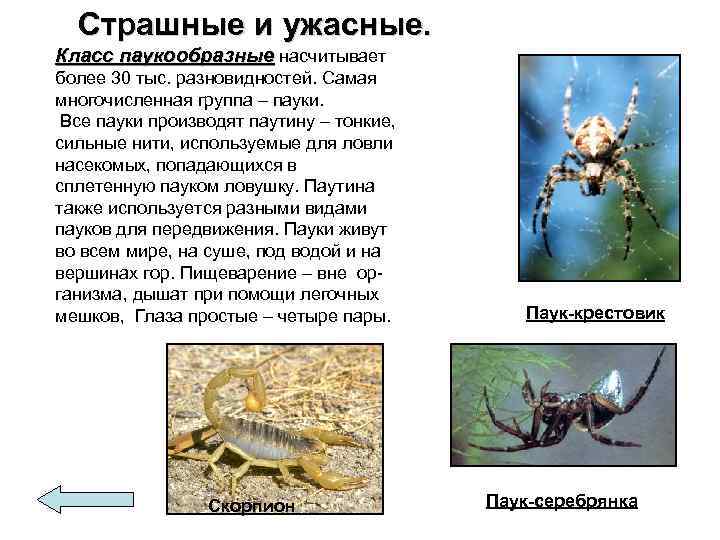 Страшные и ужасные.

Класс паукообразные насчитывает более 30 тыс. разновидностей. Самая многочисленная группа – пауки.

Все пауки производят паутину – тонкие, сильные нити, используемые для ловли насекомых, попадающихся в сплетенную пауком ловушку. Паутина также используется разными видами пауков для передвижения. Пауки живут во всем мире, на суше, под водой и на вершинах гор. Пищеварение – вне организма, дышат при помощи легочных мешков, Глаза простые – четыре пары.

Паук-крестовик

Скорпион

Паук-серебрянка